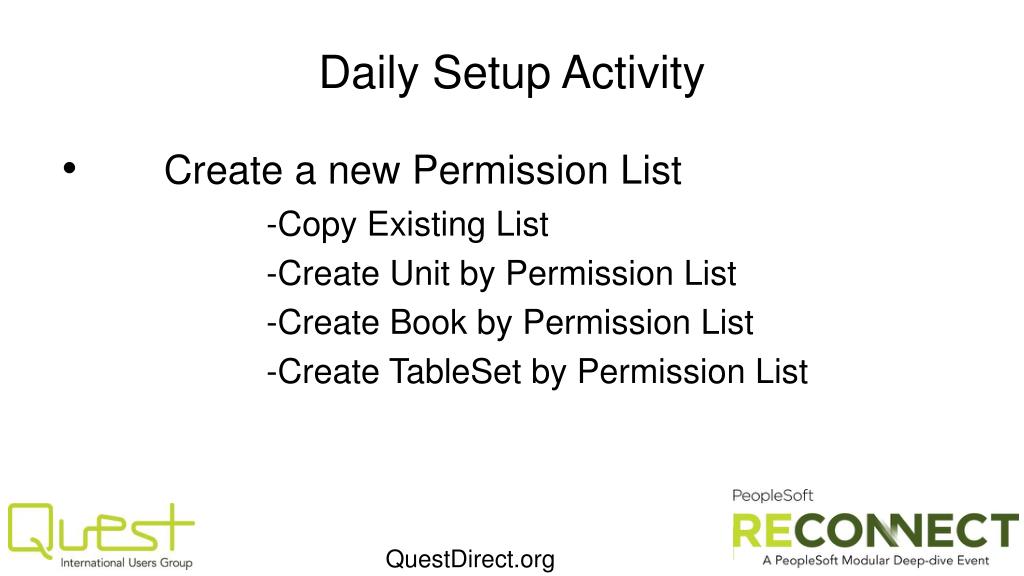 Daily Setup Activity

• Create a new Permission List

-Copy Existing List

-Create Unit by Permission List

-Create Book by Permission List

-Create TableSet by Permission List

Quest
International Users Group

QuestDirect.org

PeopleSoft
RECONNECT
A PeopleSoft Modular Deep-dive Event